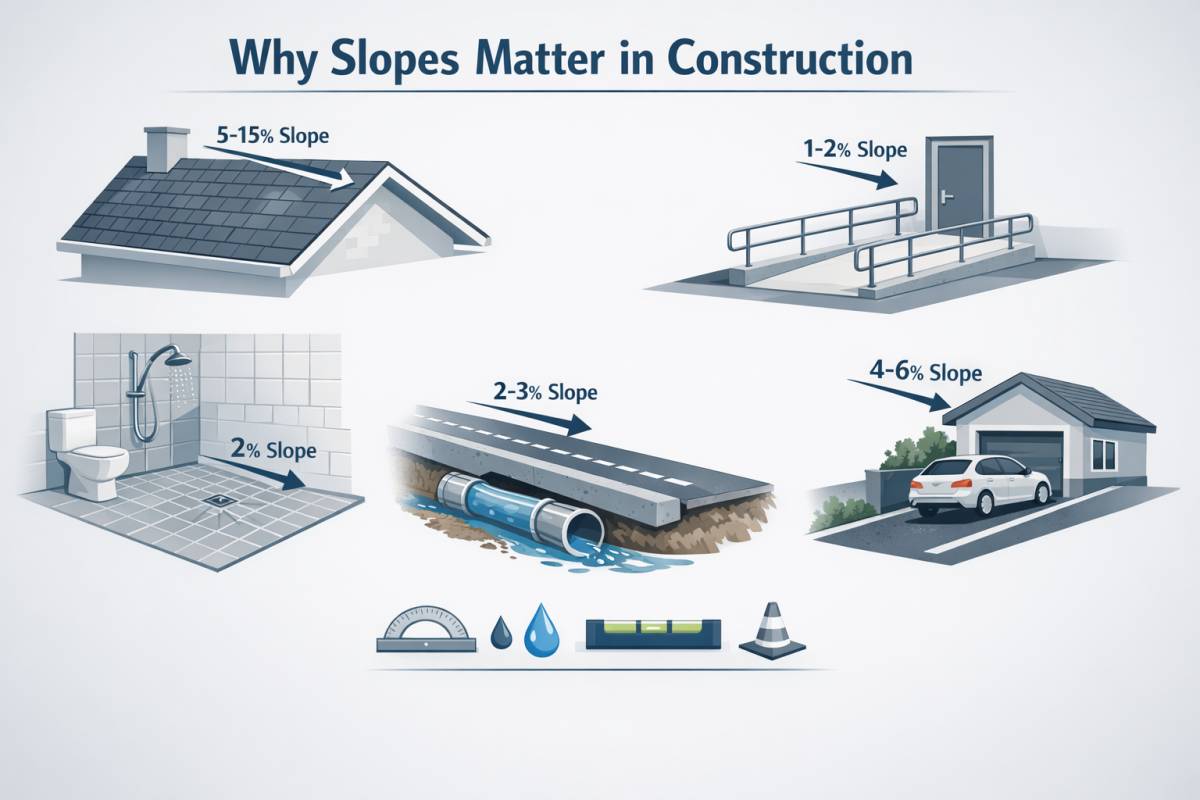 Why Slopes Matter in Construction

5-15% Slope

1-2% Slope

2% Slope

2-3% Slope

4-6% Slope